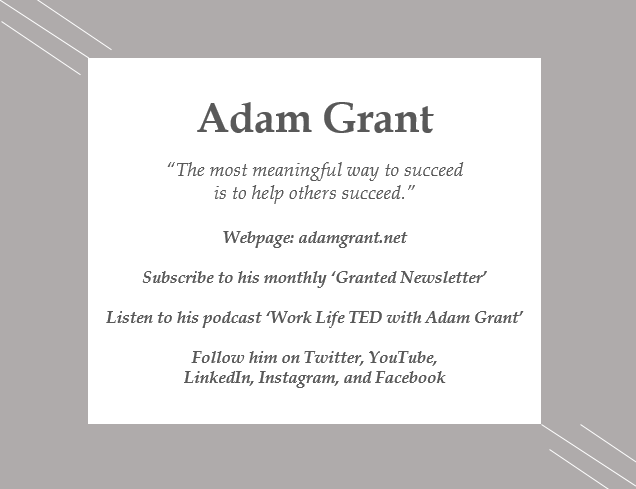 Adam Grant

“The most meaningful way to succeed is to help others succeed.”

Webpage: adamgrant.net

Subscribe to his monthly ‘Granted Newsletter’

Listen to his podcast ‘Work Life TED with Adam Grant’

Follow him on Twitter, YouTube, LinkedIn, Instagram, and Facebook